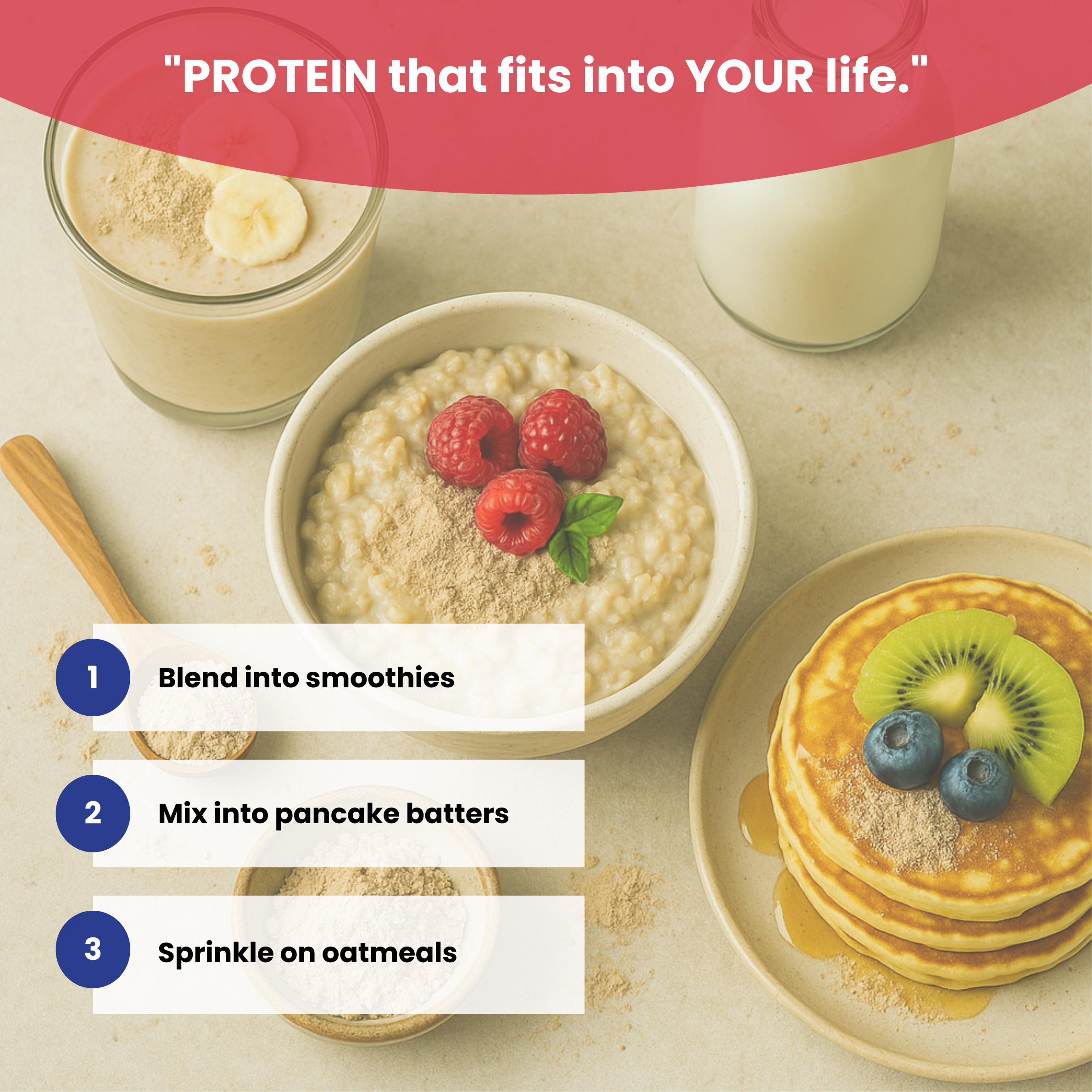 "PROTEIN that fits into YOUR life."

1 Blend into smoothies

2 Mix into pancake batters

3 Sprinkle on oatmeals